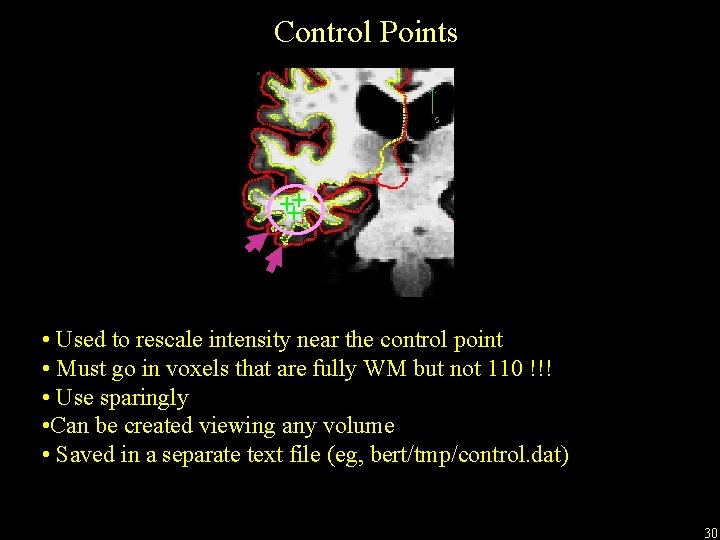 Control Points

• Used to rescale intensity near the control point
• Must go in voxels that are fully WM but not 110 !!!
• Use sparingly
•Can be created viewing any volume
• Saved in a separate text file (eg, bert/tmp/control.dat)

30